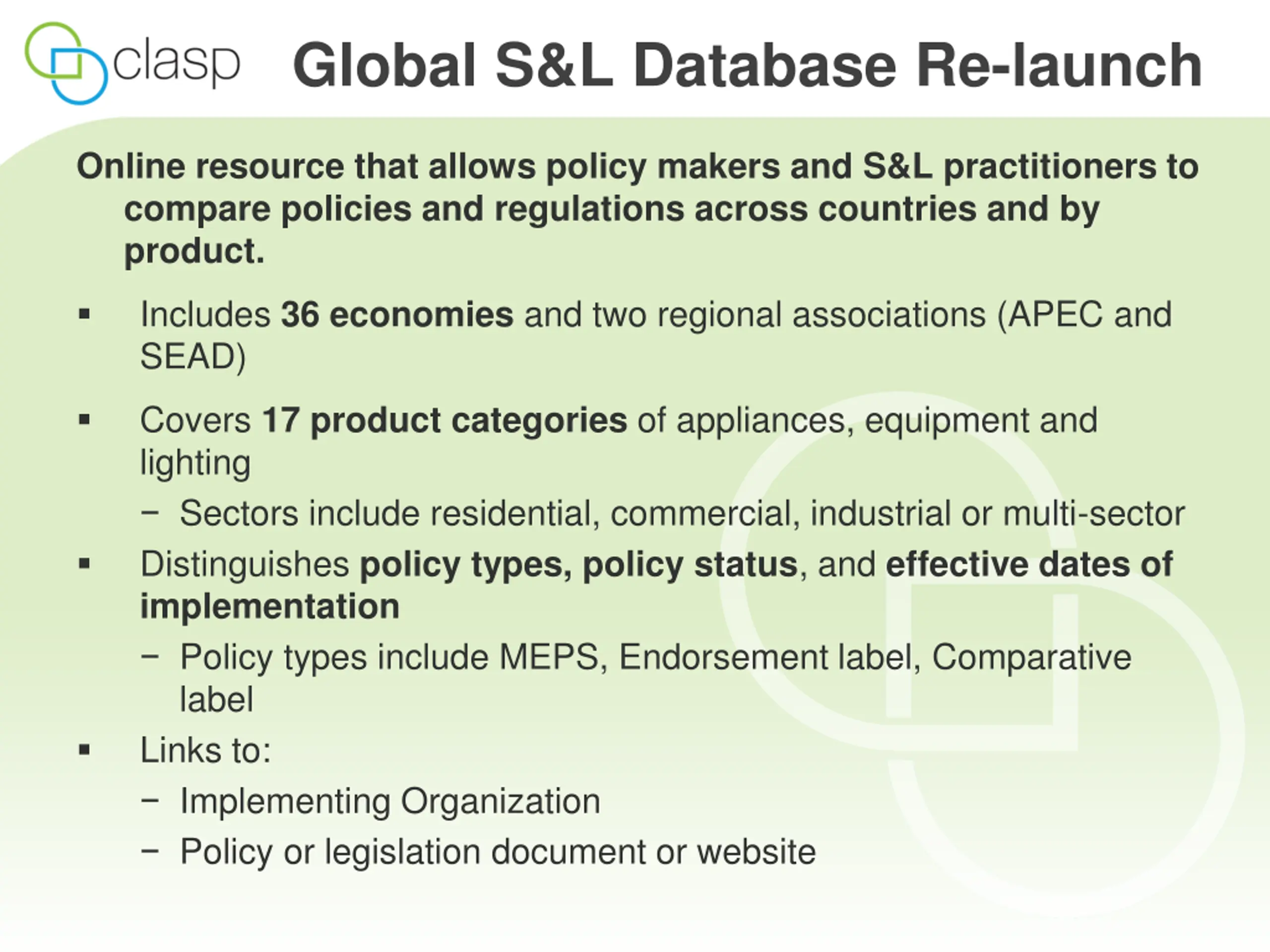 clasp Global S&L Database Re-launch

Online resource that allows policy makers and S&L practitioners to compare policies and regulations across countries and by product.

▪ Includes 36 economies and two regional associations (APEC and SEAD)

▪ Covers 17 product categories of appliances, equipment and lighting
– Sectors include residential, commercial, industrial or multi-sector

▪ Distinguishes policy types, policy status, and effective dates of implementation
– Policy types include MEPS, Endorsement label, Comparative label

▪ Links to:
– Implementing Organization
– Policy or legislation document or website